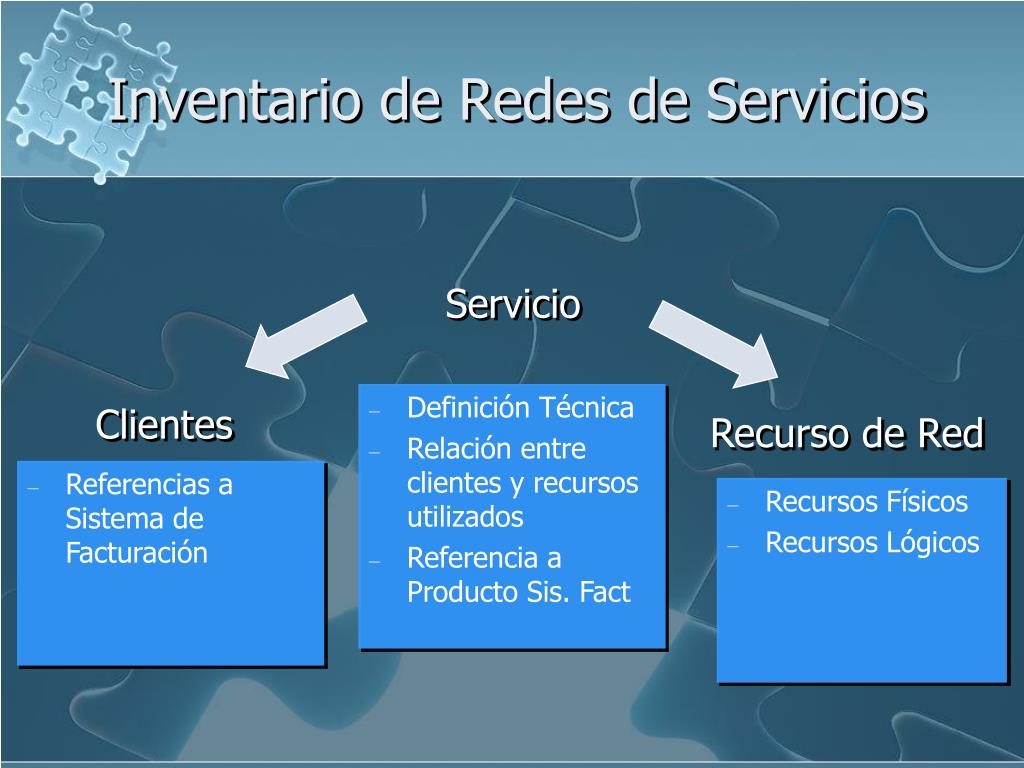 Inventario de Redes de Servicios

Servicio

Clientes

– Referencias a Sistema de Facturación

– Definición Técnica
– Relación entre clientes y recursos utilizados
– Referencia a Producto Sis. Fact

Recurso de Red

– Recursos Físicos
– Recursos Lógicos